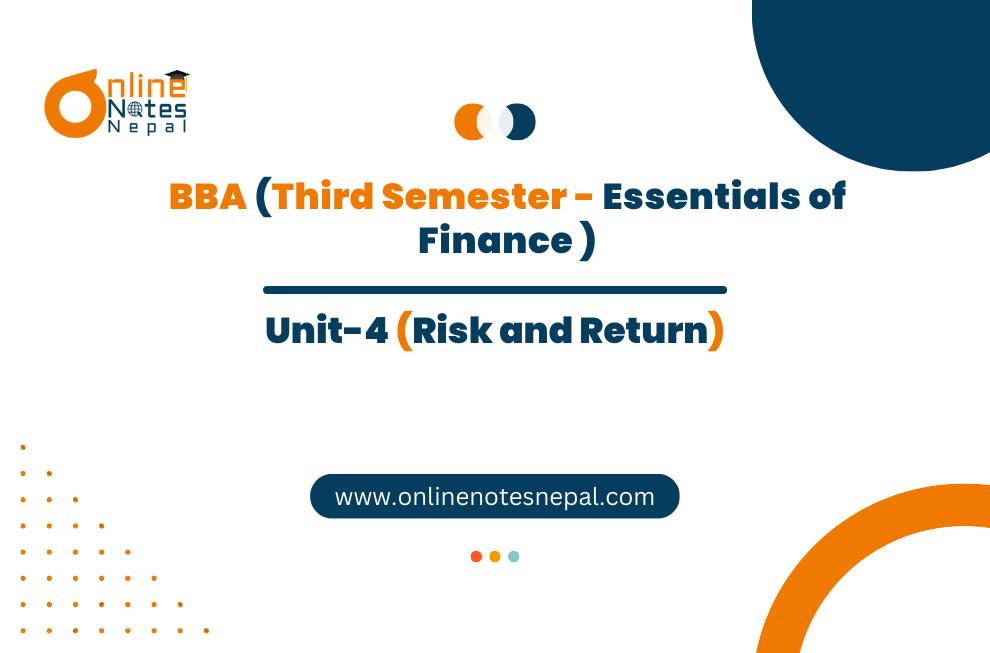 Online Notes Nepal

BBA (Third Semester - Essentials of Finance )

Unit-4 (Risk and Return)

www.onlinenotesnepal.com